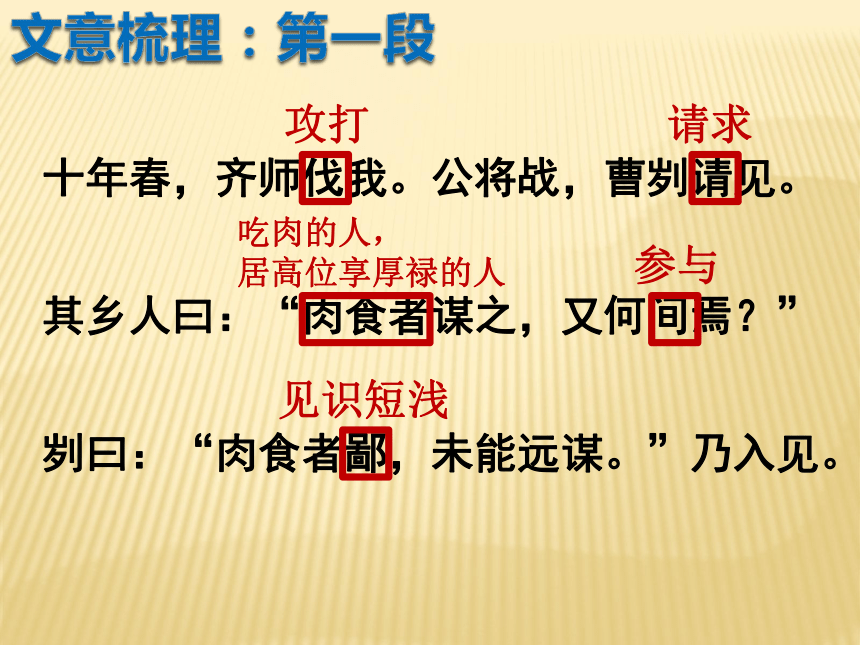 文意梳理：第一段

攻打　　　　　　　　请求

十年春，齐师伐我。公将战，曹刿请见。

吃肉的人，
居高位享厚禄的人　　　参与

其乡人曰：“肉食者谋之，又何间焉？”

见识短浅

刿曰：“肉食者鄙，未能远谋。”乃入见。